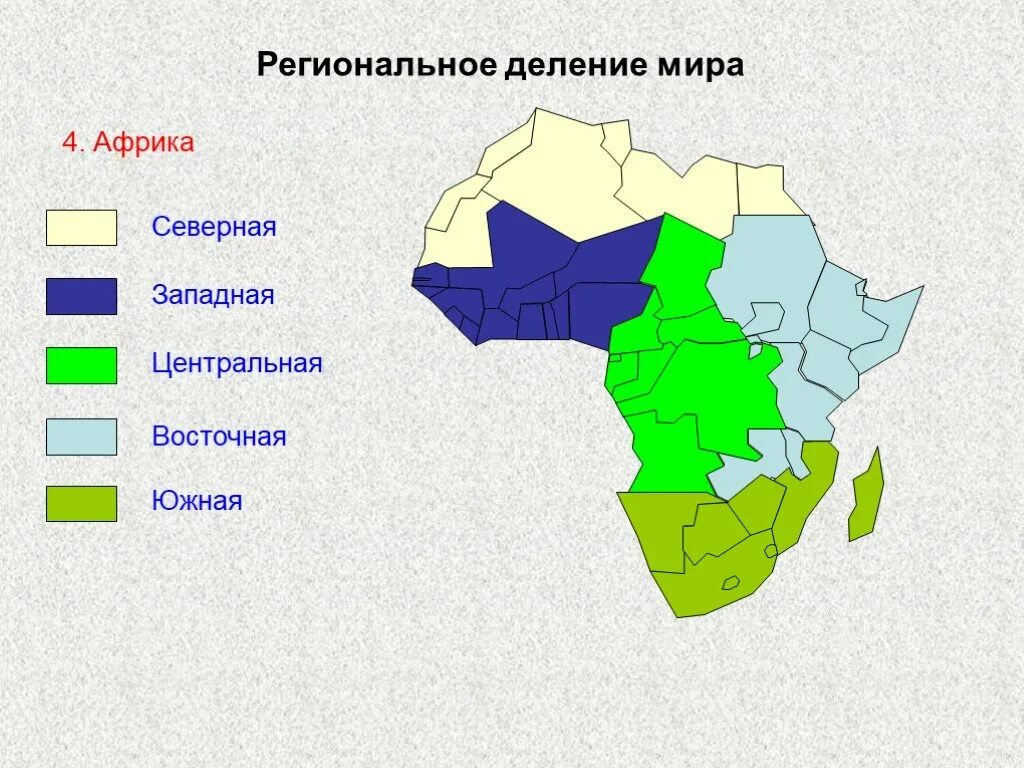 Региональное деление мира

4. Африка

Северная

Западная

Центральная

Восточная

Южная